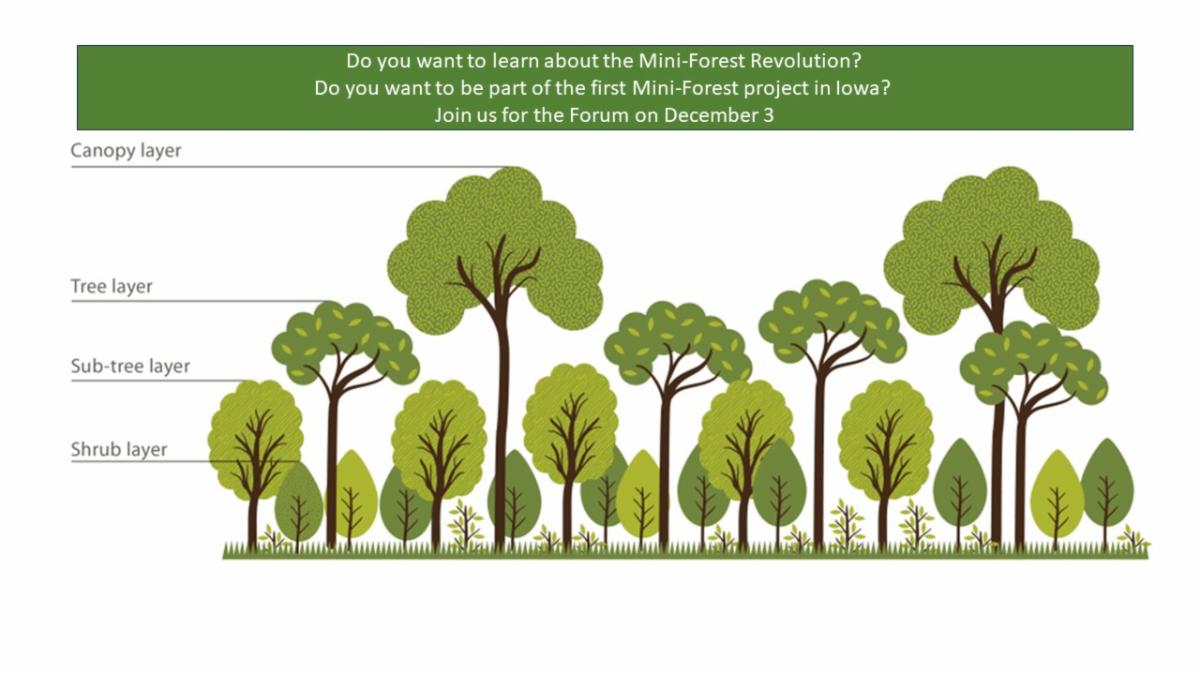 Do you want to learn about the Mini-Forest Revolution?
Do you want to be part of the first Mini-Forest project in Iowa?
Join us for the Forum on December 3

Canopy layer

Tree layer

Sub-tree layer

Shrub layer